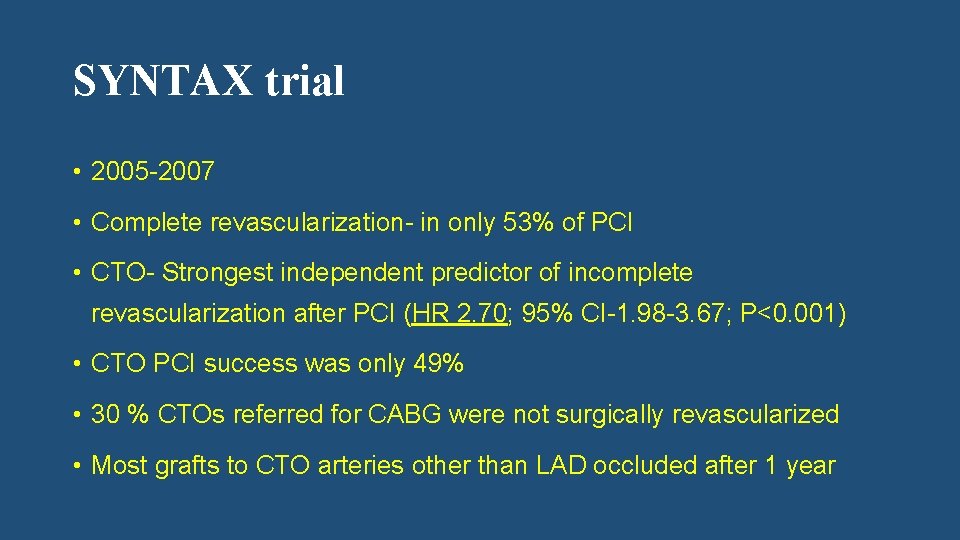 SYNTAX trial

• 2005-2007

• Complete revascularization- in only 53% of PCI

• CTO- Strongest independent predictor of incomplete revascularization after PCI (HR 2.70; 95% CI-1.98-3.67; P<0.001)

• CTO PCI success was only 49%

• 30 % CTOs referred for CABG were not surgically revascularized

• Most grafts to CTO arteries other than LAD occluded after 1 year